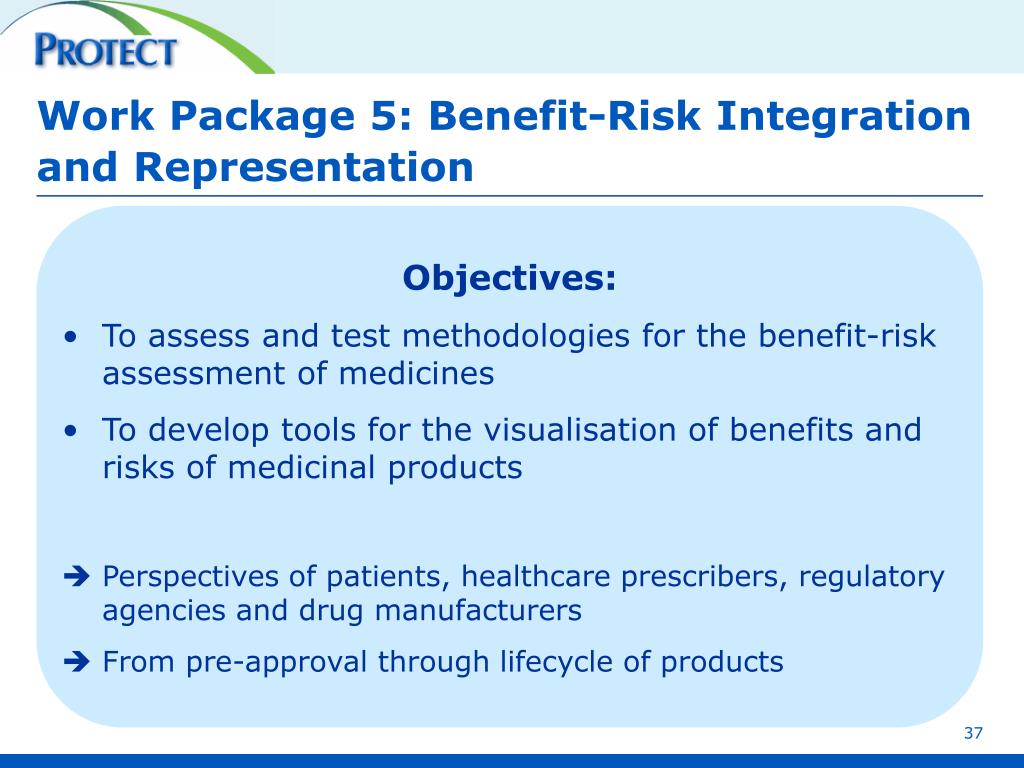 PROTECT

Work Package 5: Benefit-Risk Integration and Representation

Objectives:

• To assess and test methodologies for the benefit-risk assessment of medicines

• To develop tools for the visualisation of benefits and risks of medicinal products

➔ Perspectives of patients, healthcare prescribers, regulatory agencies and drug manufacturers

➔ From pre-approval through lifecycle of products

37